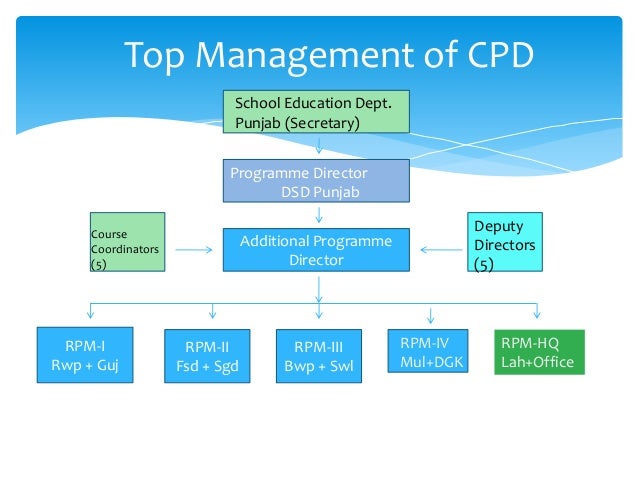 Top Management of CPD

School Education Dept. Punjab (Secretary)

Programme Director DSD Punjab

Course Coordinators (5)

Additional Programme Director

Deputy Directors (5)

RPM-I Rwp + Guj

RPM-II Fsd + Sgd

RPM-III Bwp + Swl

RPM-IV Mul+DGK

RPM-HQ Lah+Office